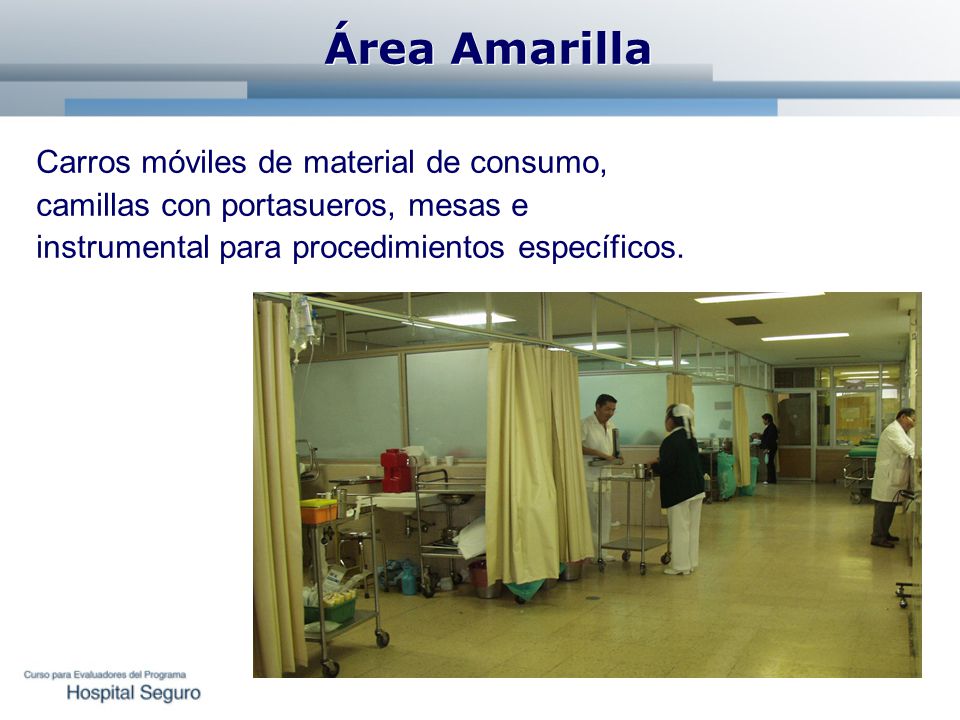 Área Amarilla

Carros móviles de material de consumo, camillas con portasueros, mesas e instrumental para procedimientos específicos.

Curso para Evaluadores del Programa
Hospital Seguro